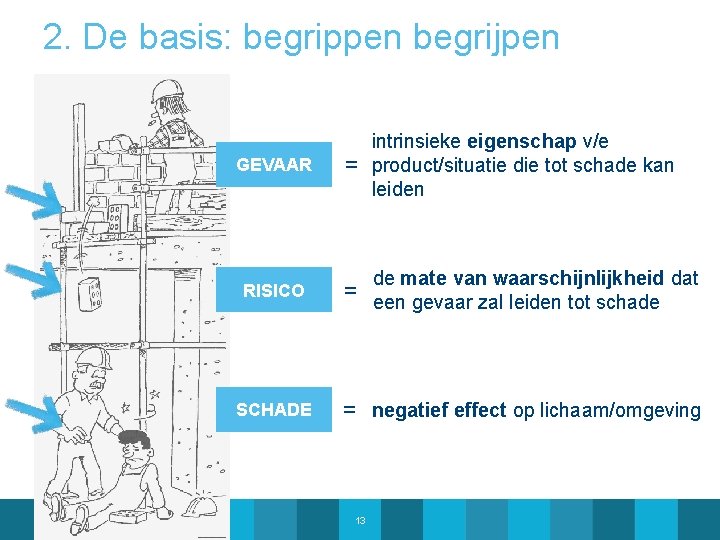 2. De basis: begrippen begrijpen

GEVAAR = intrinsieke eigenschap v/e product/situatie die tot schade kan leiden

RISICO = de mate van waarschijnlijkheid dat een gevaar zal leiden tot schade

SCHADE = negatief effect op lichaam/omgeving

13